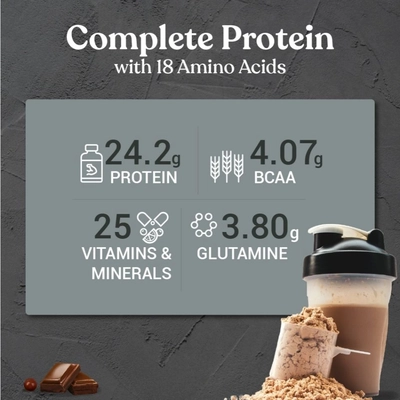 Complete Protein
with 18 Amino Acids

24.2g
PROTEIN

4.07g
BCAA

25
VITAMINS & MINERALS

3.80g
GLUTAMINE